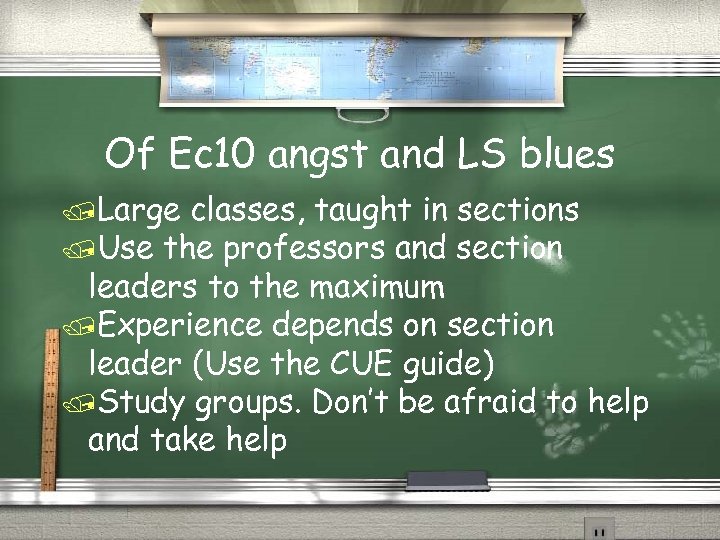 Of Ec10 angst and LS blues

Large classes, taught in sections

Use the professors and section leaders to the maximum

Experience depends on section leader (Use the CUE guide)

Study groups. Don't be afraid to help and take help